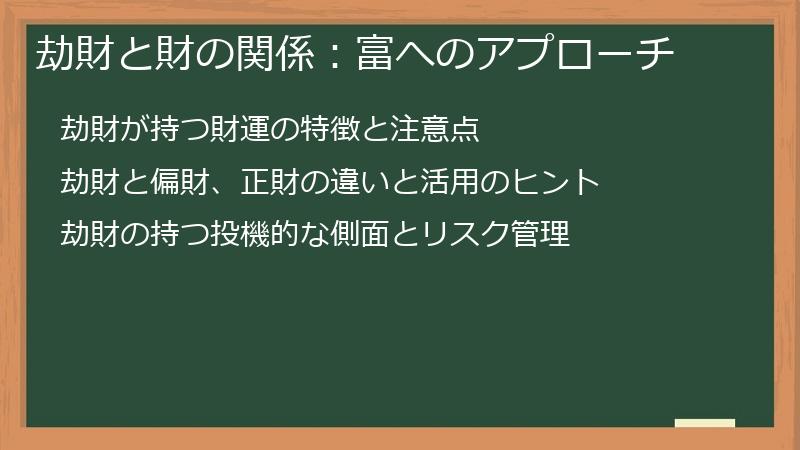 劫財と財の関係：富へのアプローチ

劫財が持つ財運の特徴と注意点

劫財と偏財、正財の違いと活用のヒント

劫財の持つ投機的な側面とリスク管理